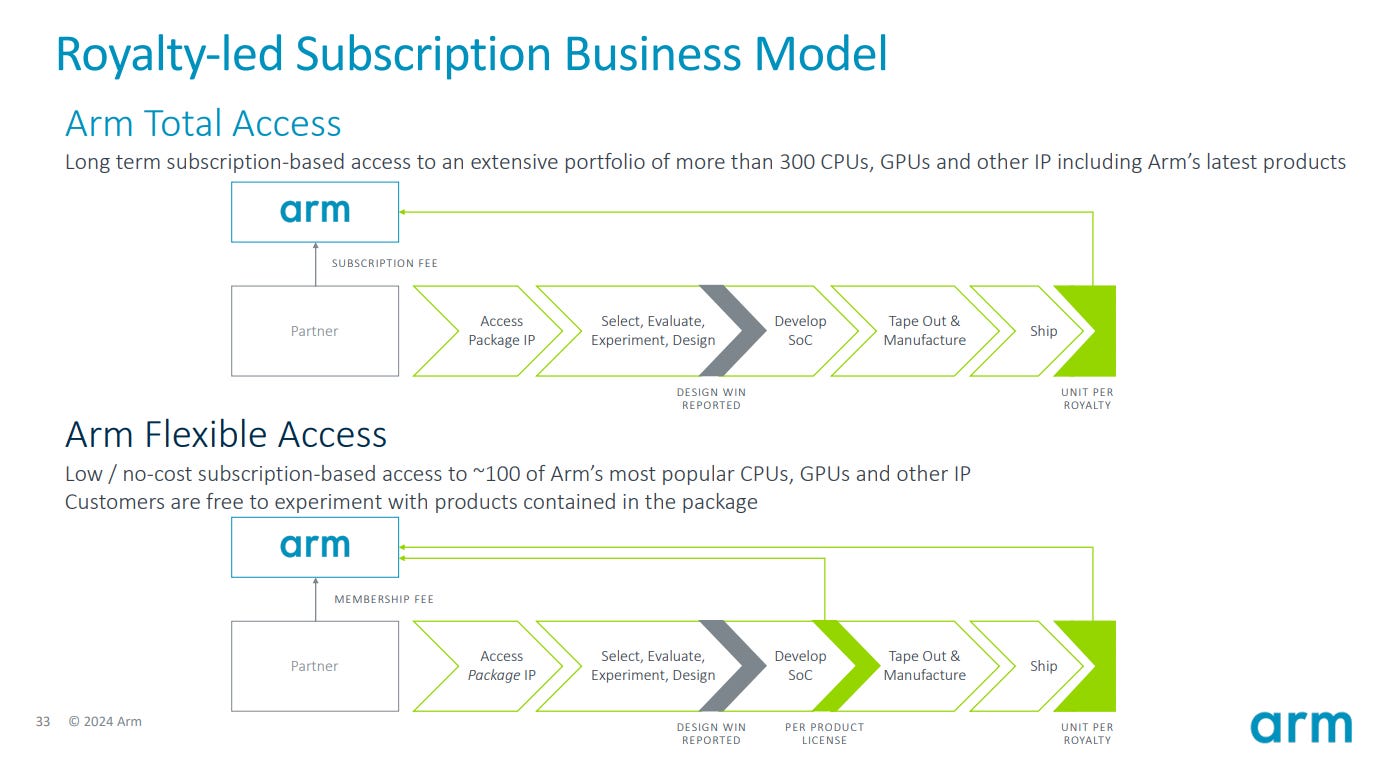 Royalty-led Subscription Business Model

Arm Total Access

Long term subscription-based access to an extensive portfolio of more than 300 CPUs, GPUs and other IP including Arm's latest products

arm

SUBSCRIPTION FEE

Partner

Access Package IP

Select, Evaluate, Experiment, Design

Develop SoC

Tape Out & Manufacture

Ship

DESIGN WIN REPORTED

UNIT PER ROYALTY

Arm Flexible Access

Low / no-cost subscription-based access to ~100 of Arm's most popular CPUs, GPUs and other IP
Customers are free to experiment with products contained in the package

arm

MEMBERSHIP FEE

Partner

Access Package IP

Select, Evaluate, Experiment, Design

Develop SoC

Tape Out & Manufacture

Ship

DESIGN WIN REPORTED

PER PRODUCT LICENSE

UNIT PER ROYALTY

33 © 2024 Arm

arm